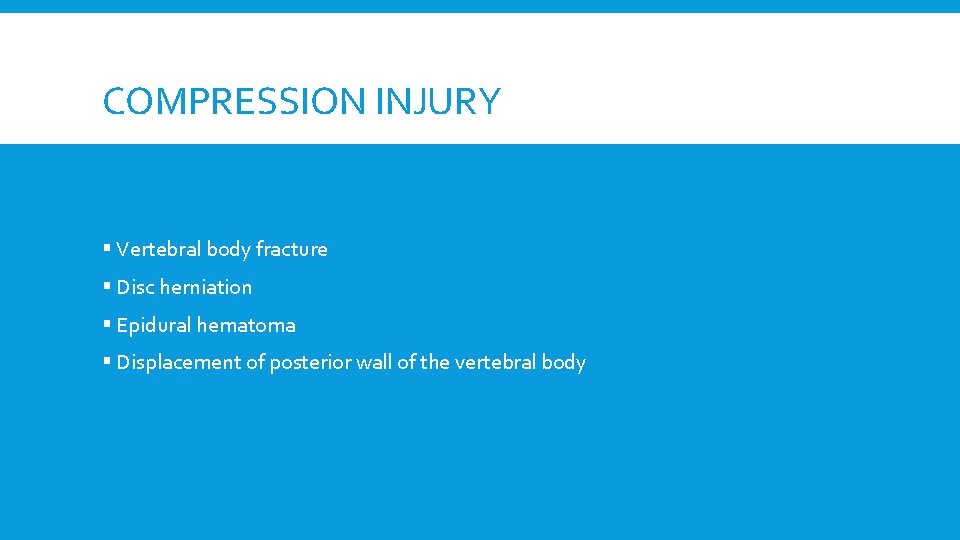 COMPRESSION INJURY

▪ Vertebral body fracture
▪ Disc herniation
▪ Epidural hematoma
▪ Displacement of posterior wall of the vertebral body